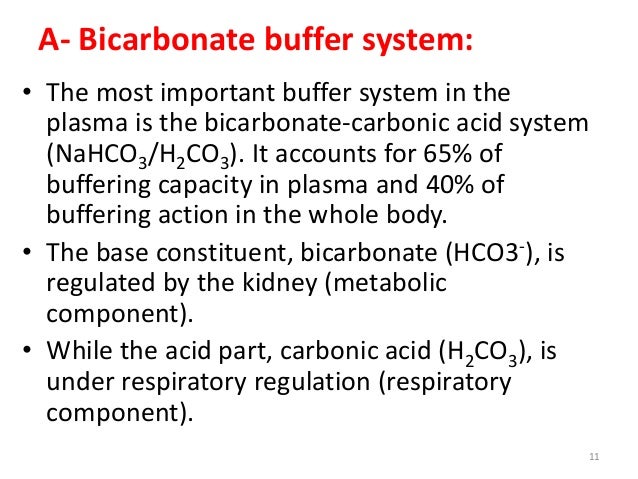 A- Bicarbonate buffer system:

• The most important buffer system in the plasma is the bicarbonate-carbonic acid system ($NaHCO_3/H_2CO_3$). It accounts for 65% of buffering capacity in plasma and 40% of buffering action in the whole body.

• The base constituent, bicarbonate ($HCO3^-$), is regulated by the kidney (metabolic component).

• While the acid part, carbonic acid ($H_2CO_3$), is under respiratory regulation (respiratory component).

11